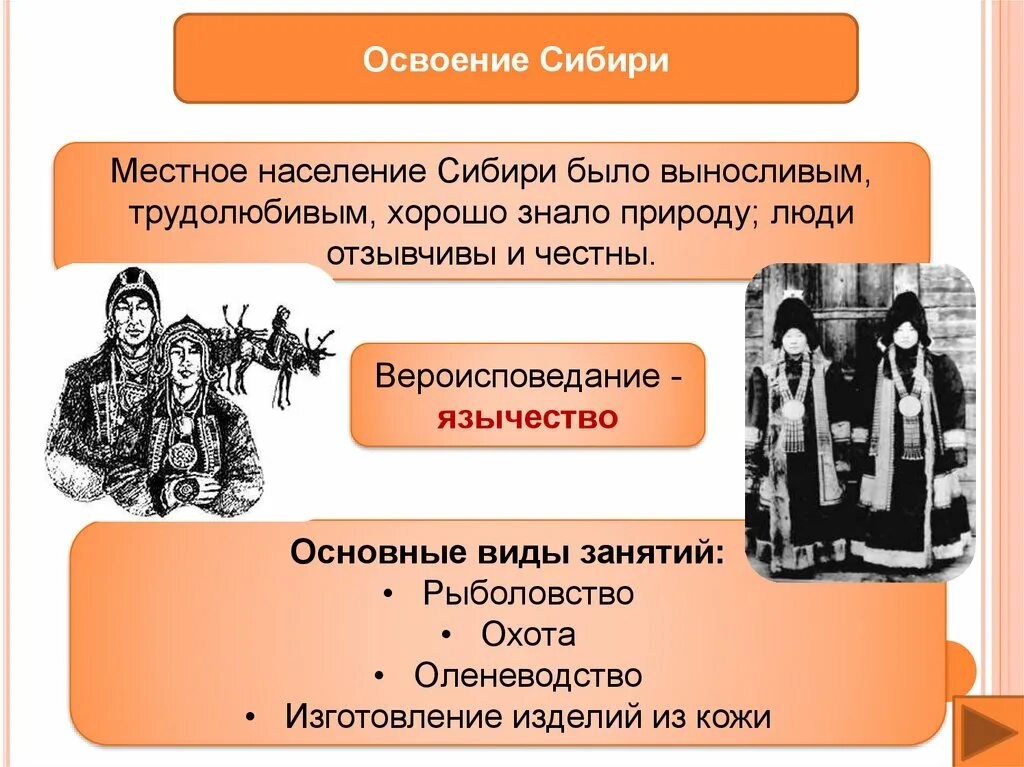 Освоение Сибири

Местное население Сибири было выносливым, трудолюбивым, хорошо знало природу; люди отзывчивы и честны.

Вероисповедание - язычество

Основные виды занятий:
• Рыболовство
• Охота
• Оленеводство
• Изготовление изделий из кожи